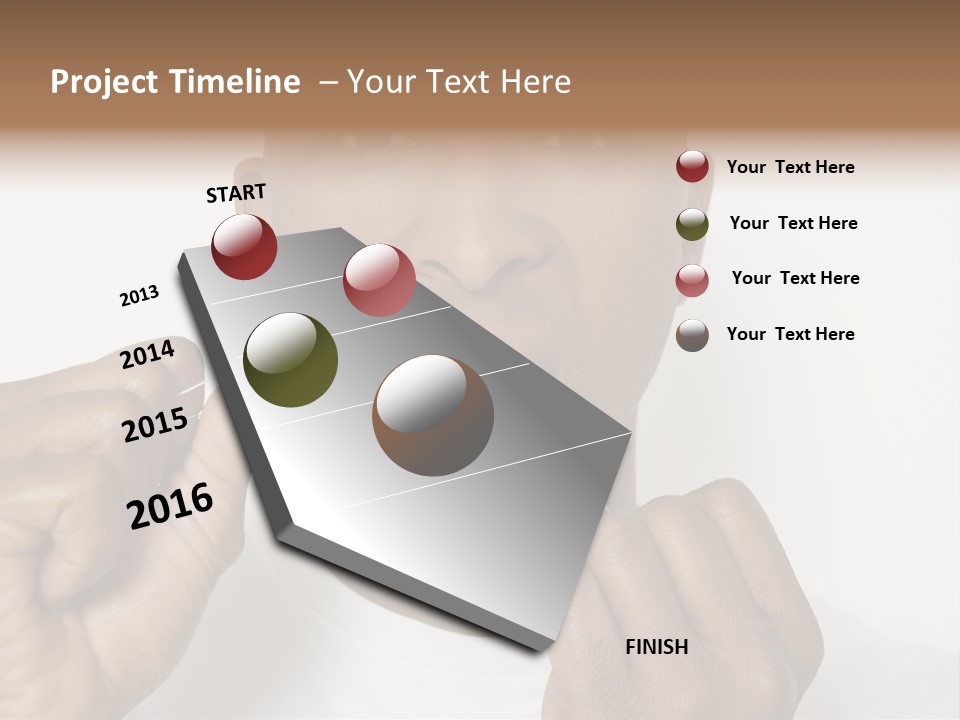 Project Timeline – Your Text Here

START

2013

2014

2015

2016

FINISH

Your Text Here

Your Text Here

Your Text Here

Your Text Here